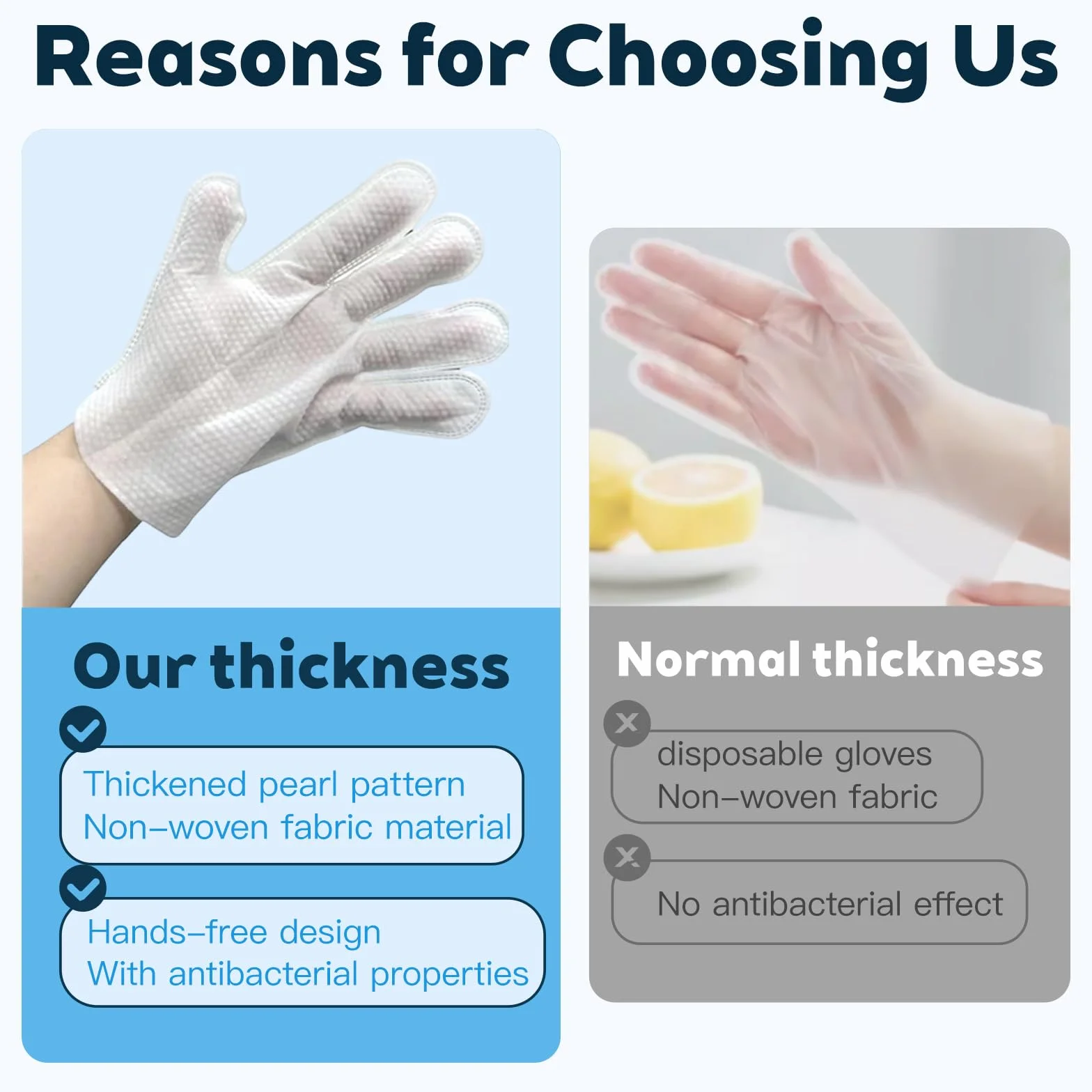 Reasons for Choosing Us

Our thickness

Thickened pearl pattern
Non–woven fabric material

Hands–free design
With antibacterial properties

Normal thickness

disposable gloves
Non–woven fabric

No antibacterial effect